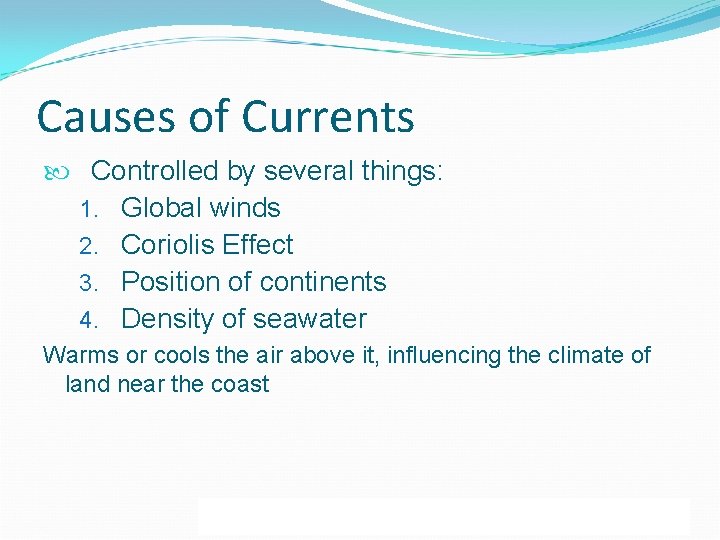 Causes of Currents

Controlled by several things:
1. Global winds
2. Coriolis Effect
3. Position of continents
4. Density of seawater

Warms or cools the air above it, influencing the climate of land near the coast